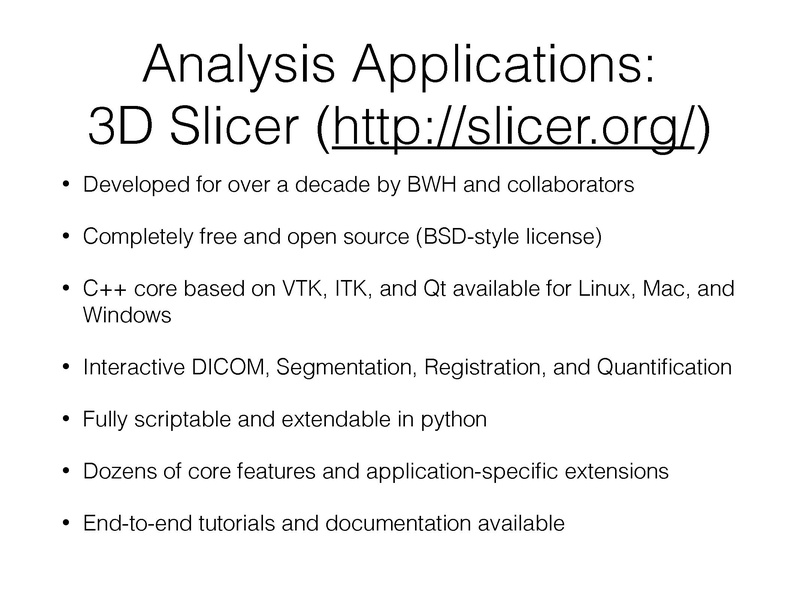 Analysis Applications:
3D Slicer (http://slicer.org/)

• Developed for over a decade by BWH and collaborators

• Completely free and open source (BSD-style license)

• C++ core based on VTK, ITK, and Qt available for Linux, Mac, and Windows

• Interactive DICOM, Segmentation, Registration, and Quantification

• Fully scriptable and extendable in python

• Dozens of core features and application-specific extensions

• End-to-end tutorials and documentation available